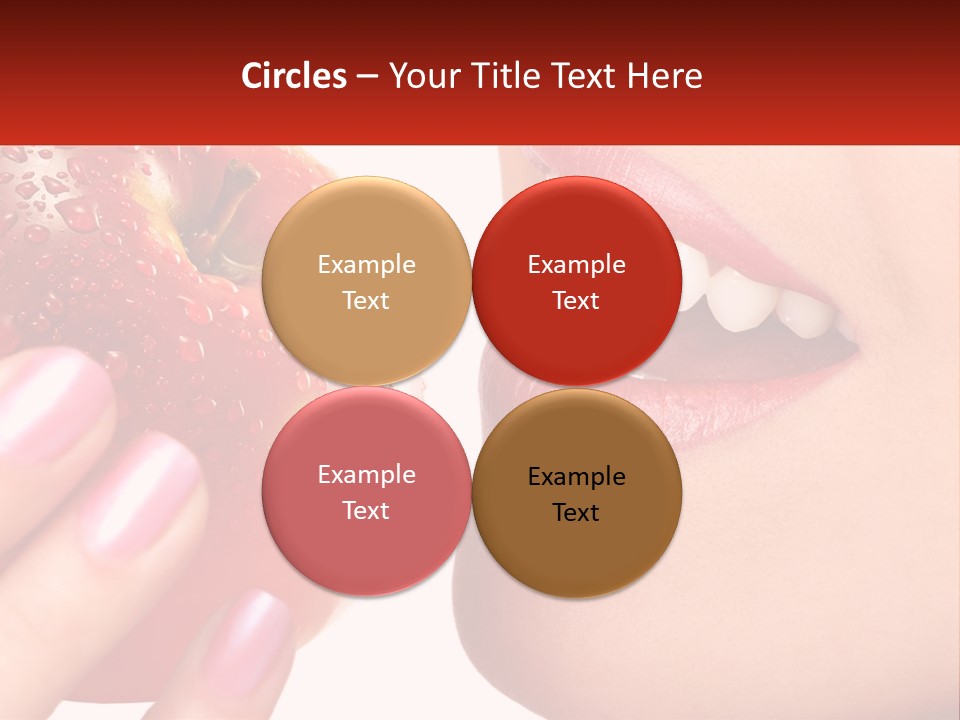 Circles – Your Title Text Here

Example Text

Example Text

Example Text

Example Text